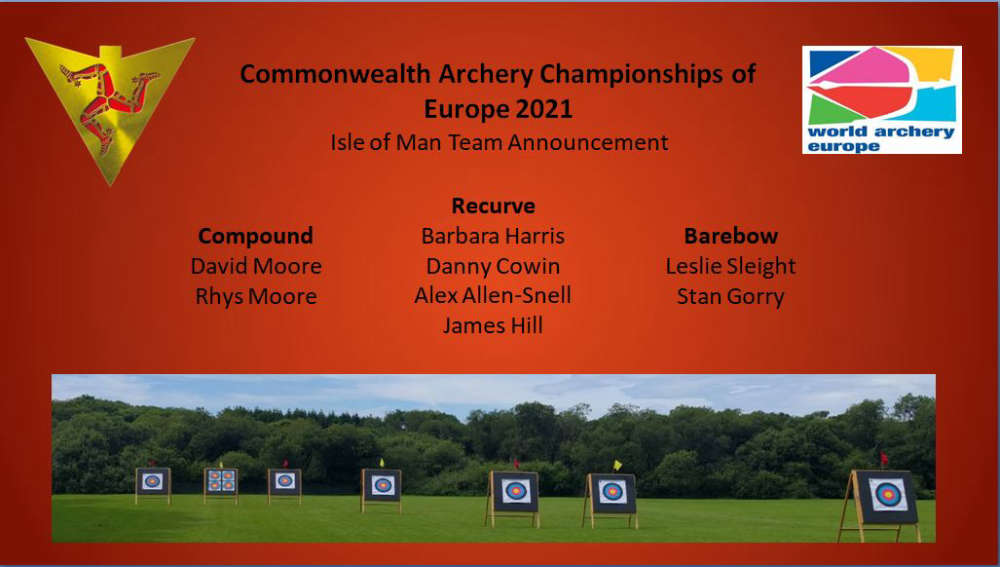 Commonwealth Archery Championships of Europe 2021
Isle of Man Team Announcement

world archery europe

Compound
David Moore
Rhys Moore

Recurve
Barbara Harris
Danny Cowin
Alex Allen-Snell
James Hill

Barebow
Leslie Sleight
Stan Gorry